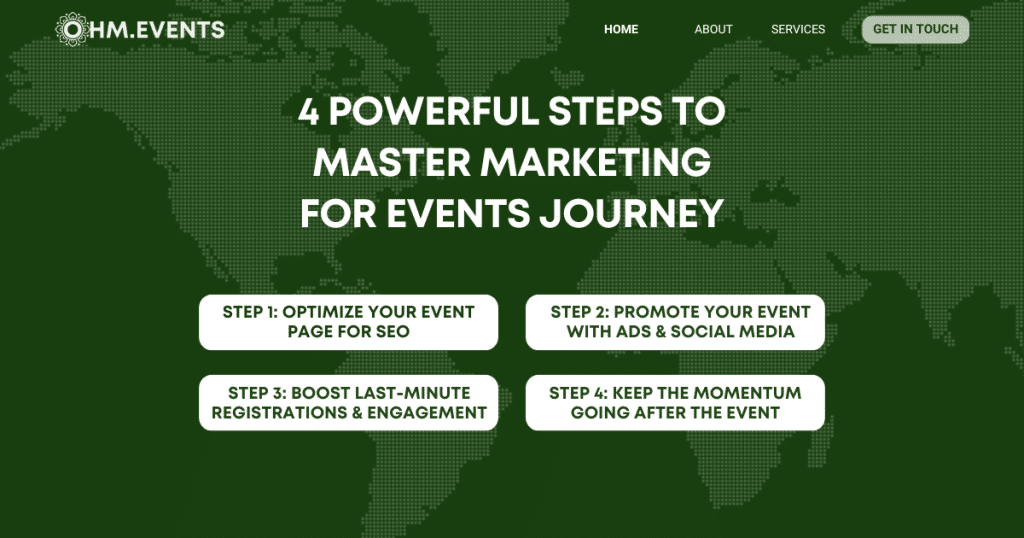 OHM.EVENTS

HOME ABOUT SERVICES GET IN TOUCH

4 POWERFUL STEPS TO MASTER MARKETING FOR EVENTS JOURNEY

STEP 1: OPTIMIZE YOUR EVENT PAGE FOR SEO

STEP 2: PROMOTE YOUR EVENT WITH ADS & SOCIAL MEDIA

STEP 3: BOOST LAST-MINUTE REGISTRATIONS & ENGAGEMENT

STEP 4: KEEP THE MOMENTUM GOING AFTER THE EVENT